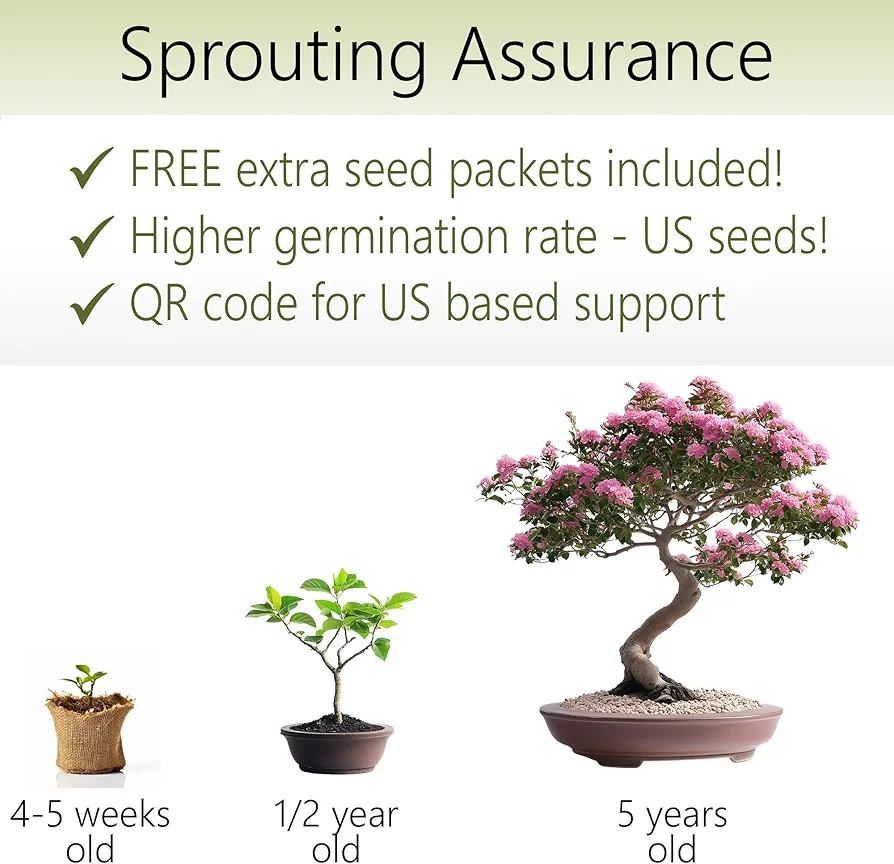 Sprouting Assurance

✓ FREE extra seed packets included!
✓ Higher germination rate - US seeds!
✓ QR code for US based support

4-5 weeks old

1/2 year old

5 years old